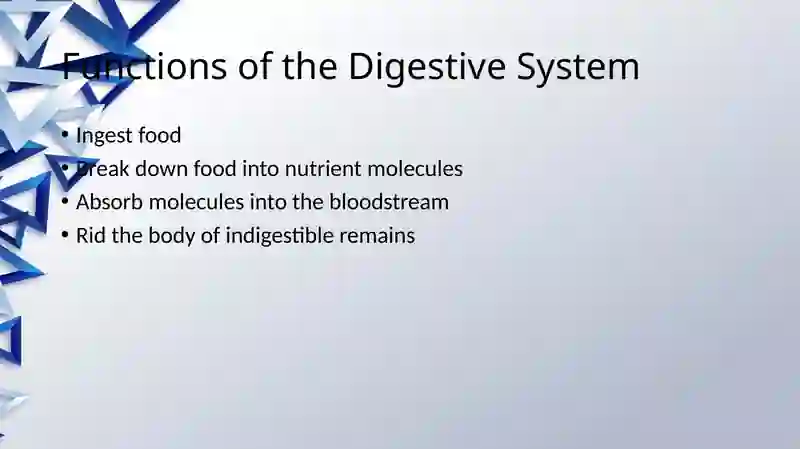 Functions of the Digestive System

• Ingest food
• Break down food into nutrient molecules
• Absorb molecules into the bloodstream
• Rid the body of indigestible remains